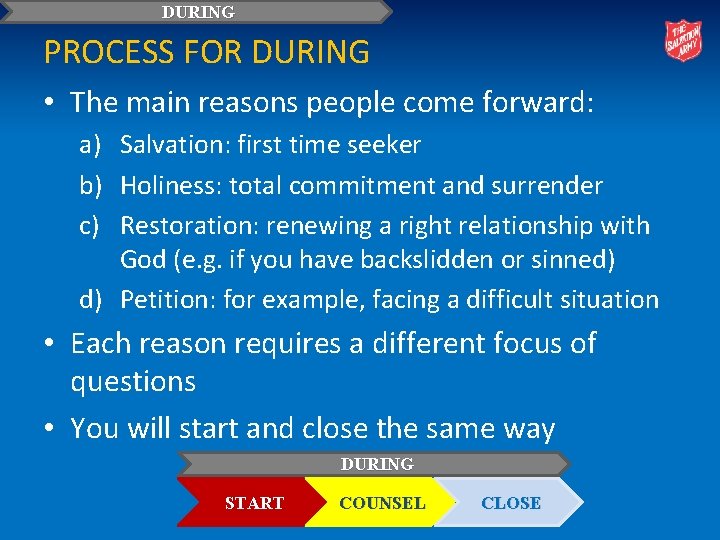 DURING

THE SALVATION ARMY

PROCESS FOR DURING

• The main reasons people come forward:

a) Salvation: first time seeker

b) Holiness: total commitment and surrender

c) Restoration: renewing a right relationship with God (e.g. if you have backslidden or sinned)

d) Petition: for example, facing a difficult situation

• Each reason requires a different focus of questions

• You will start and close the same way

DURING

START

COUNSEL

CLOSE